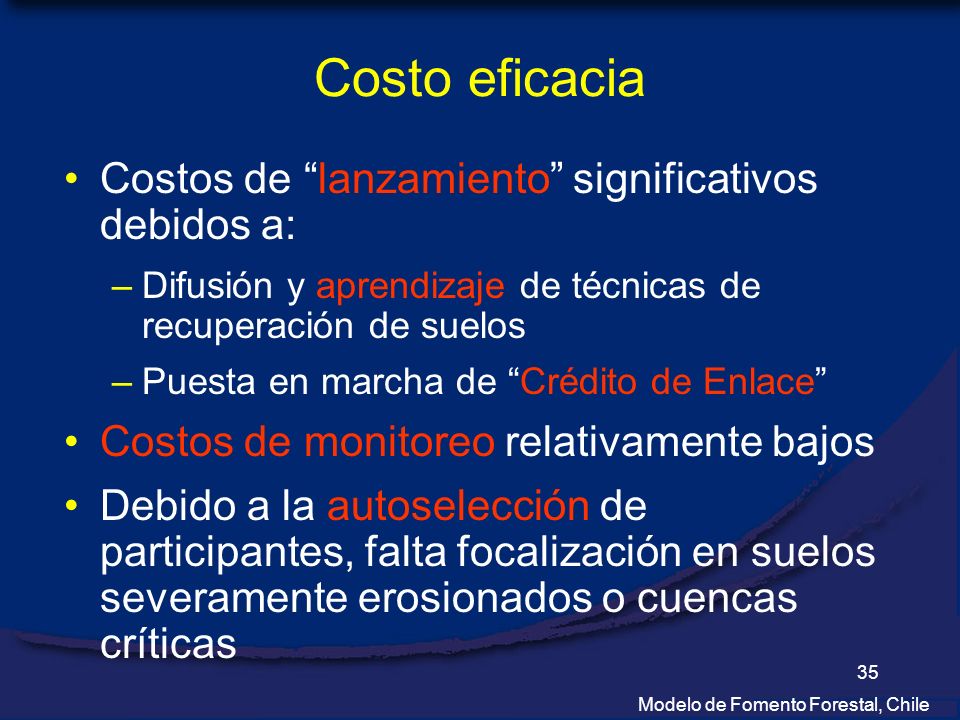 Costo eficacia

• Costos de “lanzamiento” significativos debidos a:

– Difusión y aprendizaje de técnicas de recuperación de suelos

– Puesta en marcha de “Crédito de Enlace”

• Costos de monitoreo relativamente bajos

• Debido a la autoselección de participantes, falta focalización en suelos severamente erosionados o cuencas críticas

35

Modelo de Fomento Forestal, Chile